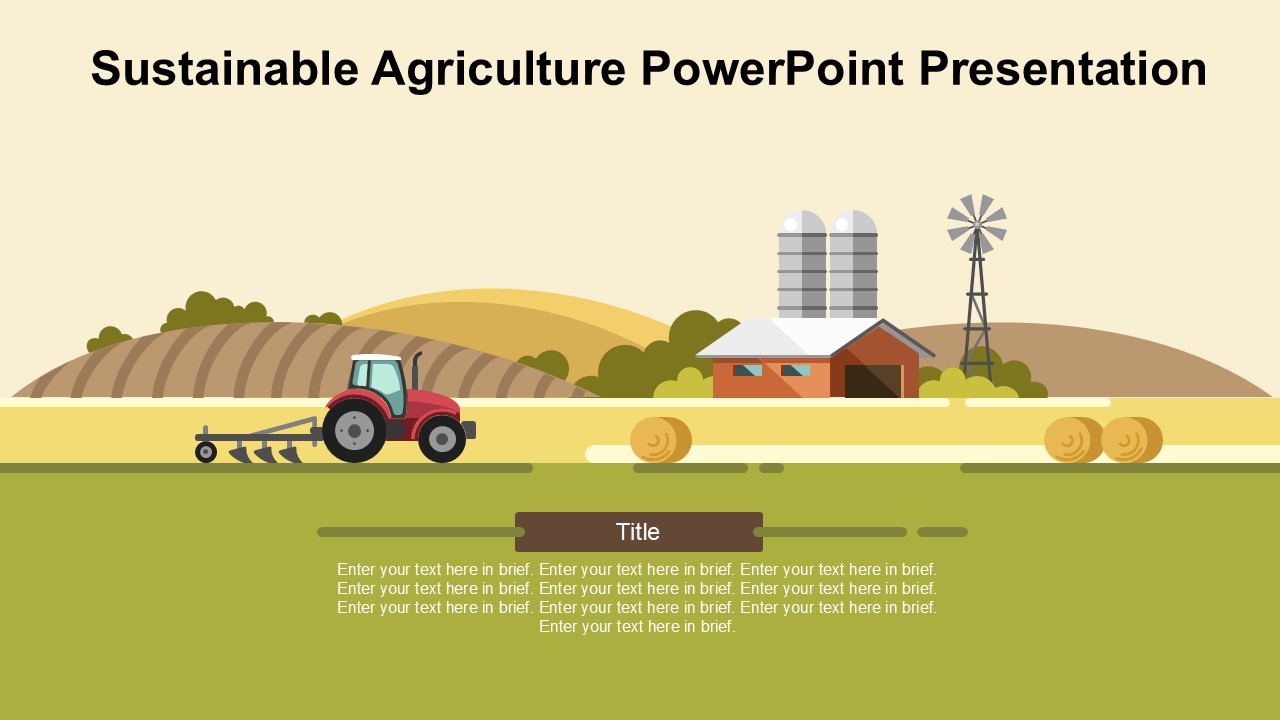 Sustainable Agriculture PowerPoint Presentation

Title

Enter your text here in brief. Enter your text here in brief. Enter your text here in brief. Enter your text here in brief. Enter your text here in brief. Enter your text here in brief. Enter your text here in brief. Enter your text here in brief. Enter your text here in brief. Enter your text here in brief.